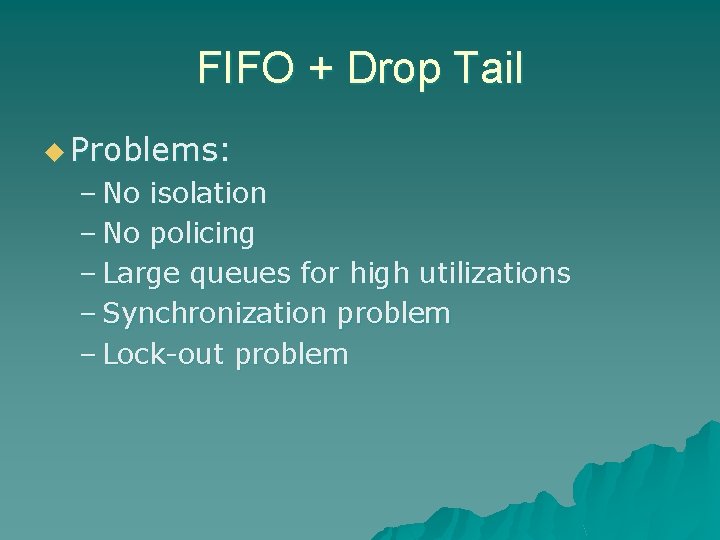 FIFO + Drop Tail

◆ Problems:
– No isolation
– No policing
– Large queues for high utilizations
– Synchronization problem
– Lock-out problem